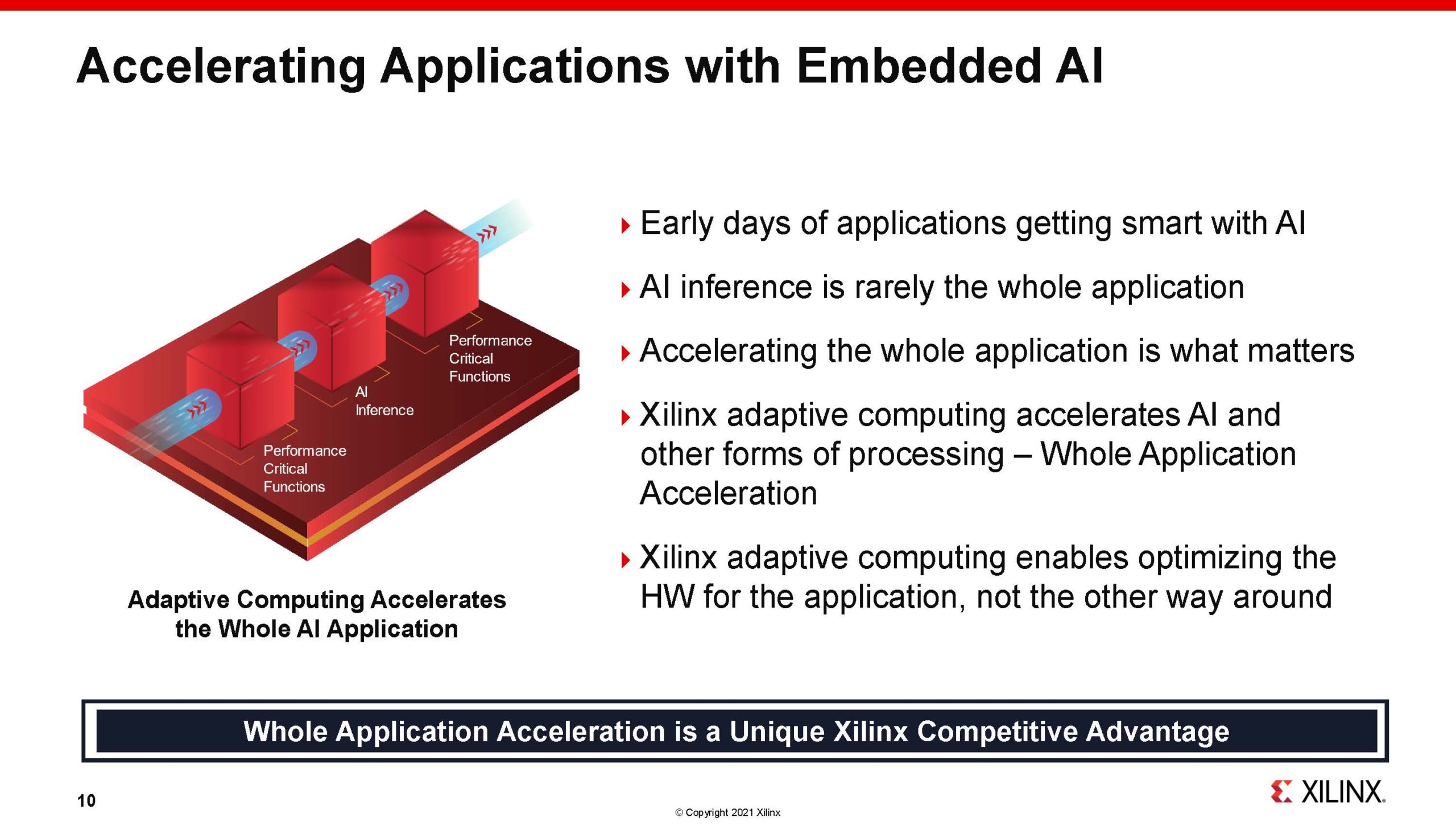 Accelerating Applications with Embedded AI

Performance Critical Functions

AI Inference

Performance Critical Functions

Adaptive Computing Accelerates the Whole AI Application

Early days of applications getting smart with AI

AI inference is rarely the whole application

Accelerating the whole application is what matters

Xilinx adaptive computing accelerates AI and other forms of processing – Whole Application Acceleration

Xilinx adaptive computing enables optimizing the HW for the application, not the other way around

Whole Application Acceleration is a Unique Xilinx Competitive Advantage

10

© Copyright 2021 Xilinx

XILINX.